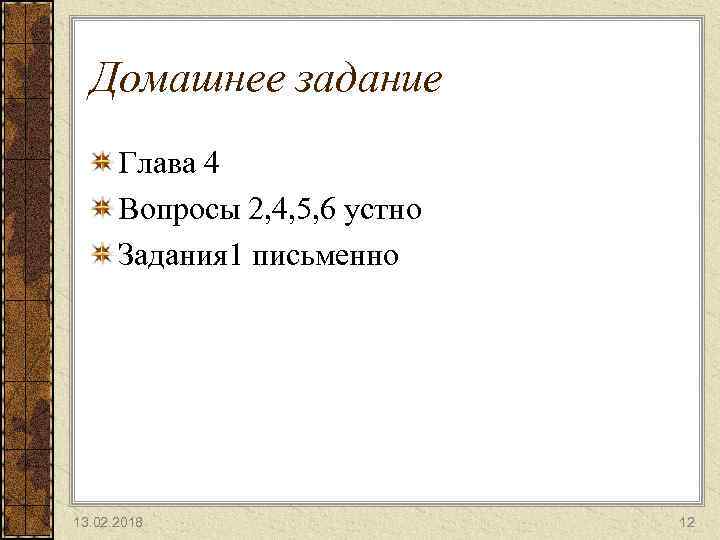 Домашнее задание

Глава 4

Вопросы 2,4,5,6 устно

Задания1 письменно

13.02.2018

12